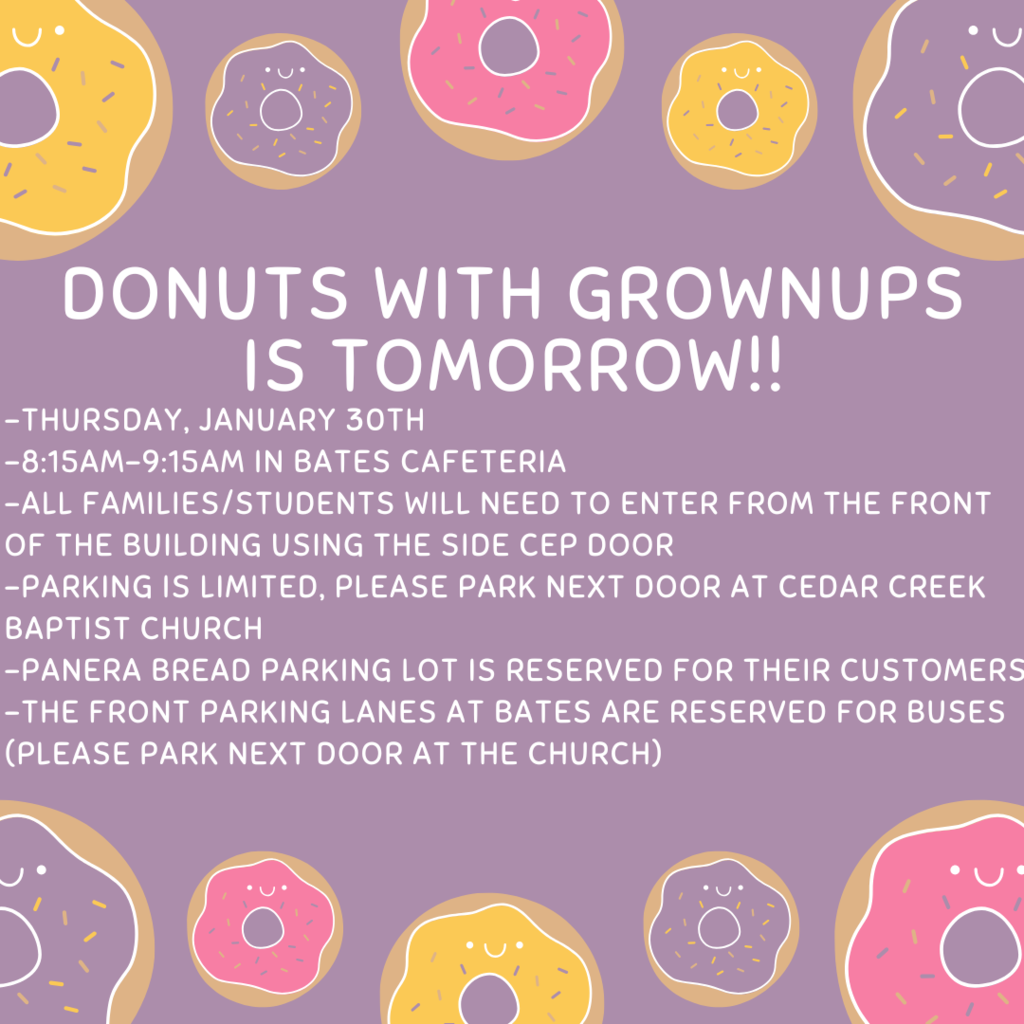 DONUTS WITH GROWNUPS IS TOMORROW!!

-THURSDAY, JANUARY 30TH
-8:15AM-9:15AM IN BATES CAFETERIA
-ALL FAMILIES/STUDENTS WILL NEED TO ENTER FROM THE FRONT OF THE BUILDING USING THE SIDE CEP DOOR
-PARKING IS LIMITED, PLEASE PARK NEXT DOOR AT CEDAR CREEK BAPTIST CHURCH
-PANERA BREAD PARKING LOT IS RESERVED FOR THEIR CUSTOMERS
-THE FRONT PARKING LANES AT BATES ARE RESERVED FOR BUSES (PLEASE PARK NEXT DOOR AT THE CHURCH)